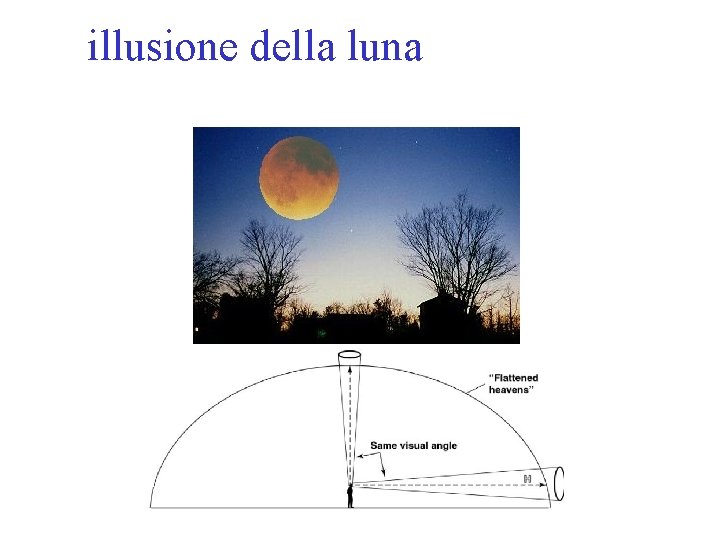 illusione della luna

"Flattened heavens"

Same visual angle

H